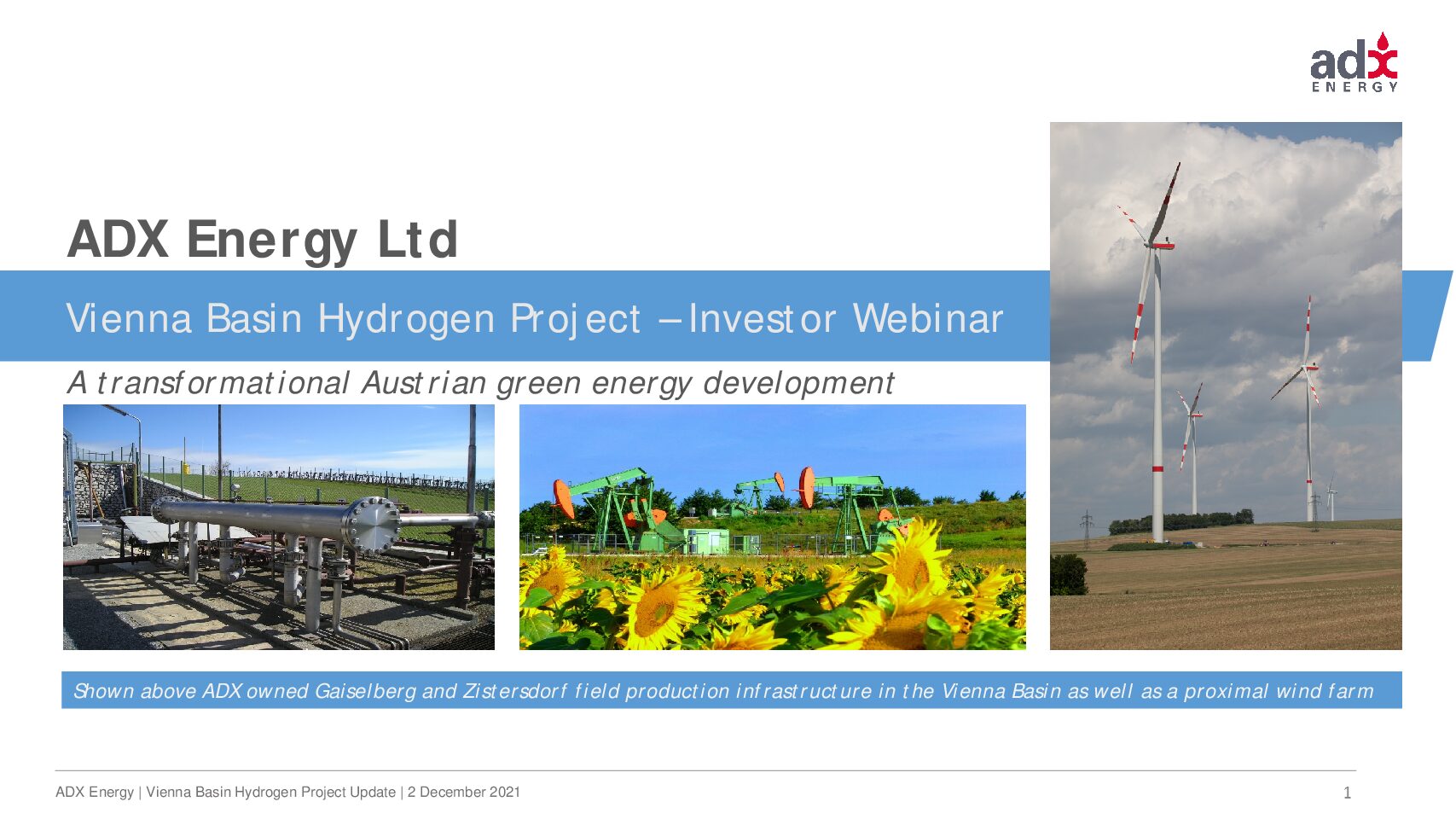 adx ENERGY

ADX Energy Ltd

Vienna Basin Hydrogen Project – Investor Webinar

A transformational Austrian green energy development

Shown above ADX owned Gaiselberg and Zistersdorf field production infrastructure in the Vienna Basin as well as a proximal wind farm

ADX Energy | Vienna Basin Hydrogen Project Update | 2 December 2021

1